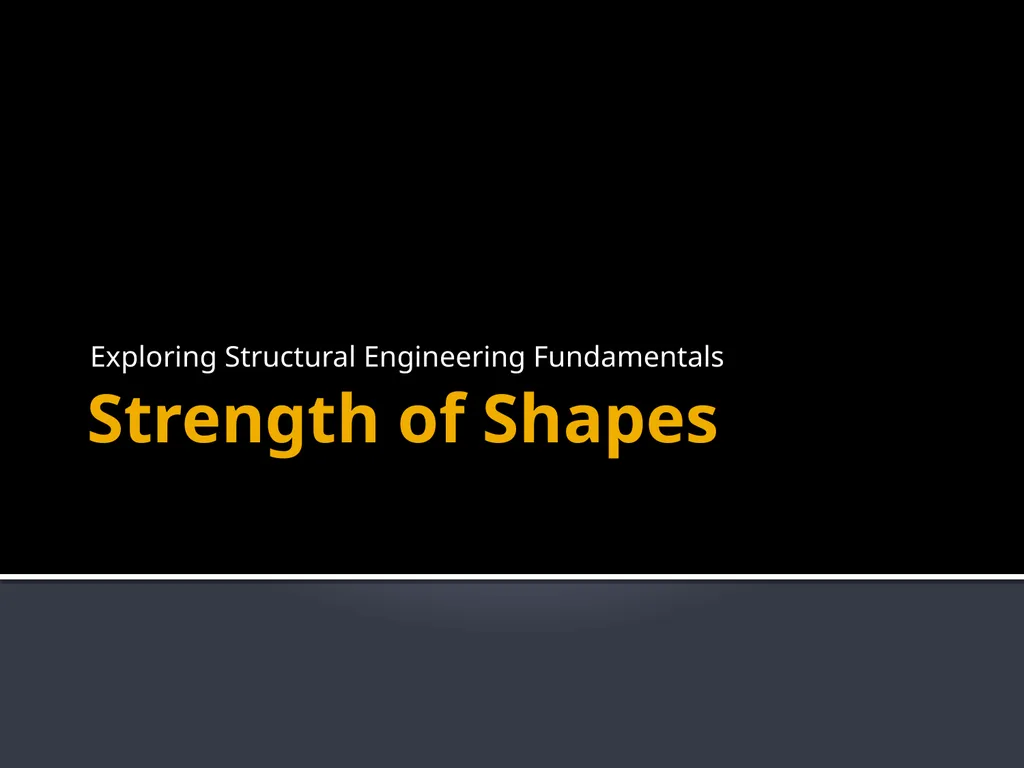 Exploring Structural Engineering Fundamentals

Strength of Shapes